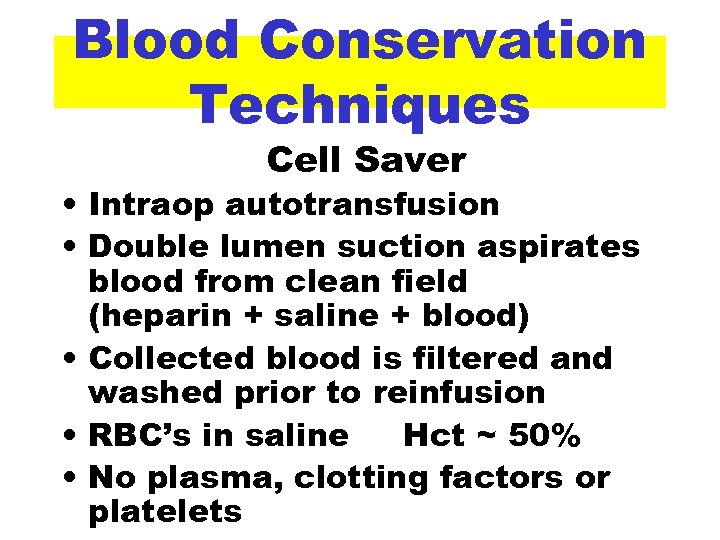 Blood Conservation Techniques

Cell Saver

• Intraop autotransfusion
• Double lumen suction aspirates blood from clean field (heparin + saline + blood)
• Collected blood is filtered and washed prior to reinfusion
• RBC's in saline Hct ~ 50%
• No plasma, clotting factors or platelets